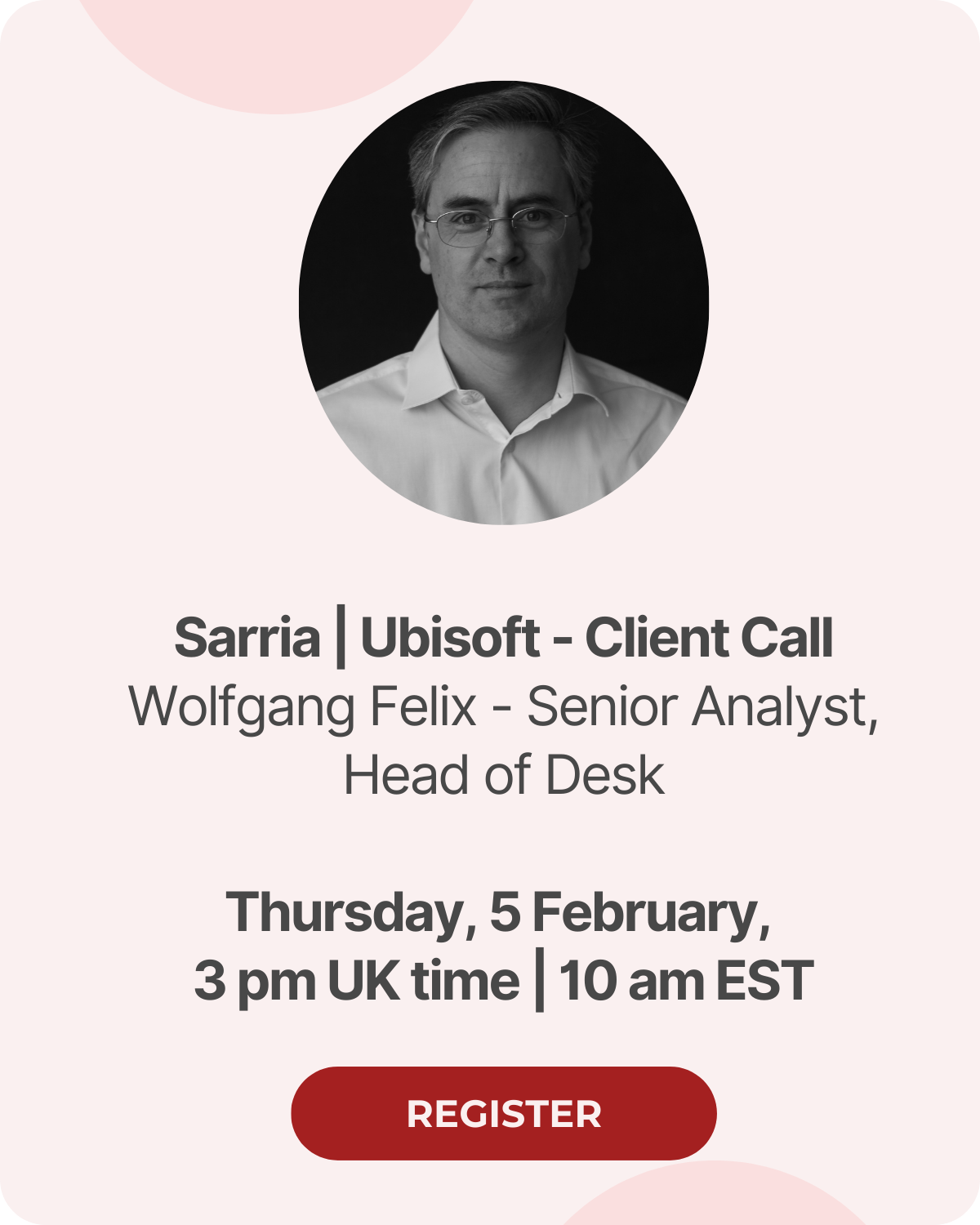 Sarria | Ubisoft - Client Call
Wolfgang Felix - Senior Analyst, Head of Desk

Thursday, 5 February, 3 pm UK time | 10 am EST

REGISTER